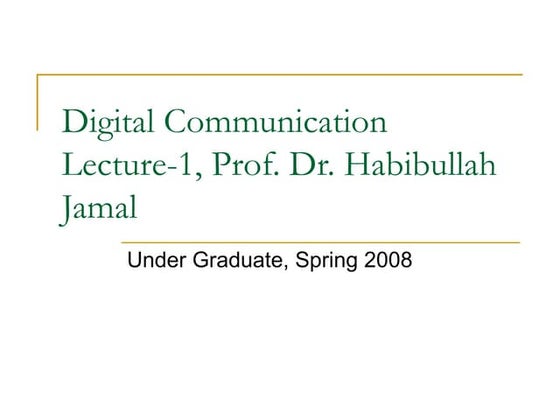 Digital Communication Lecture-1, Prof. Dr. Habibullah Jamal

Under Graduate, Spring 2008